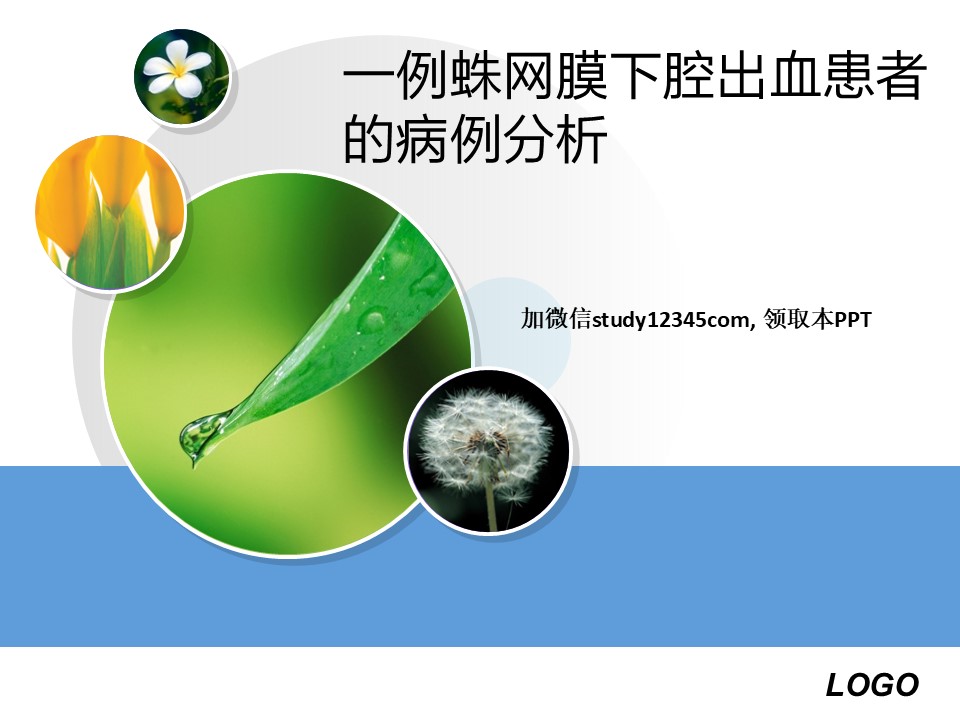 一例蛛网膜下腔出血患者的病例分析

加微信study12345com, 领取本PPT

LOGO